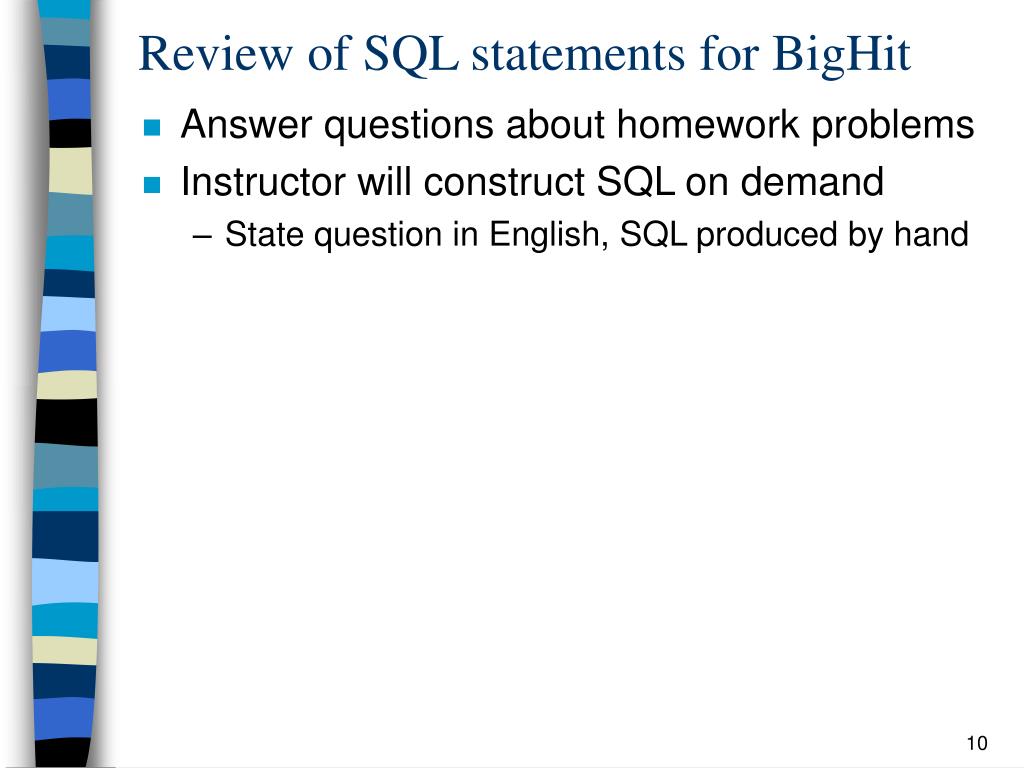 Review of SQL statements for BigHit

Answer questions about homework problems

Instructor will construct SQL on demand

– State question in English, SQL produced by hand

10